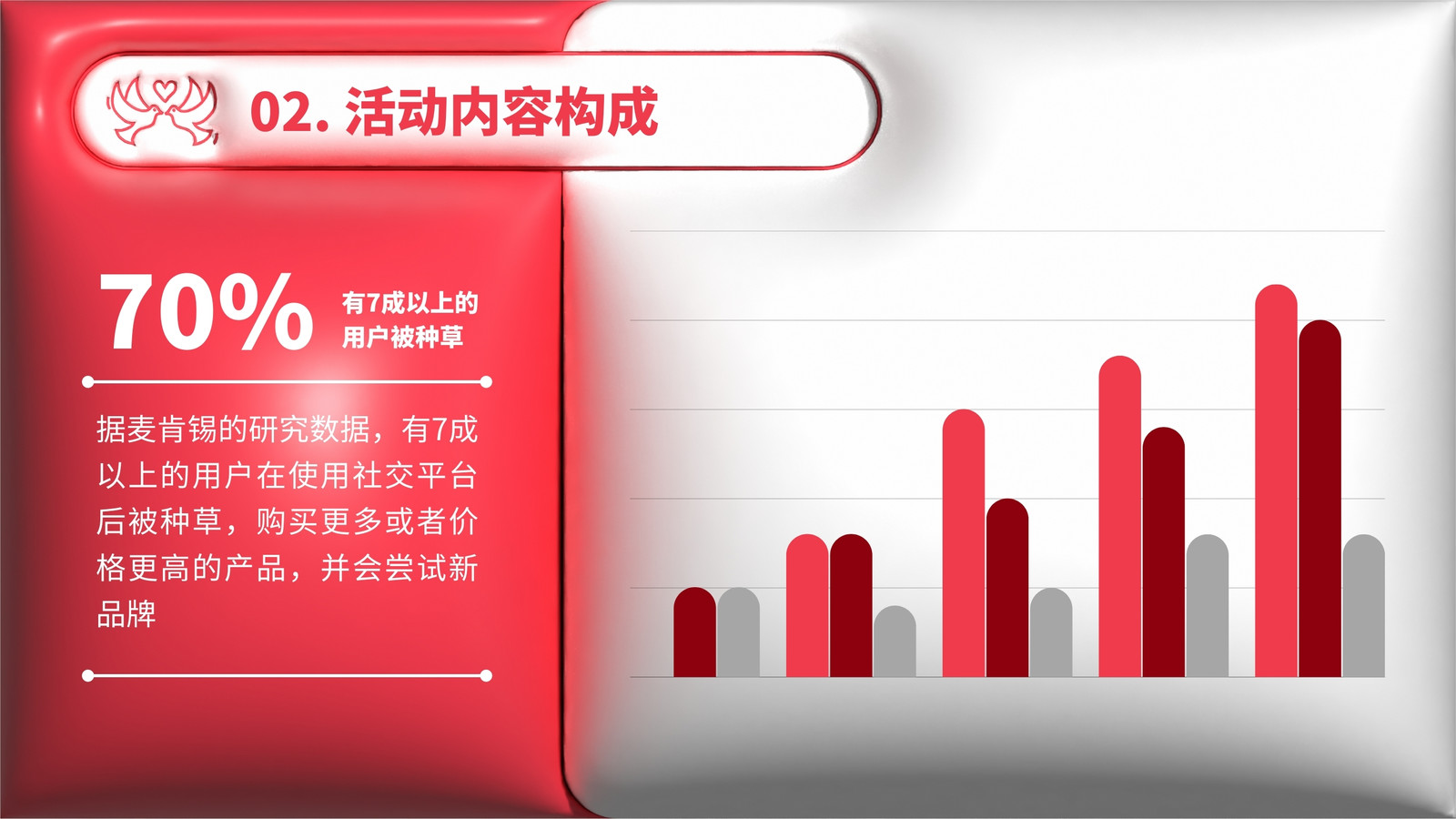 02. 活动内容构成

70%

有7成以上的用户被种草

据麦肯锡的研究数据，有7成以上的用户在使用社交平台后被种草，购买更多或者价格更高的产品，并会尝试新品牌